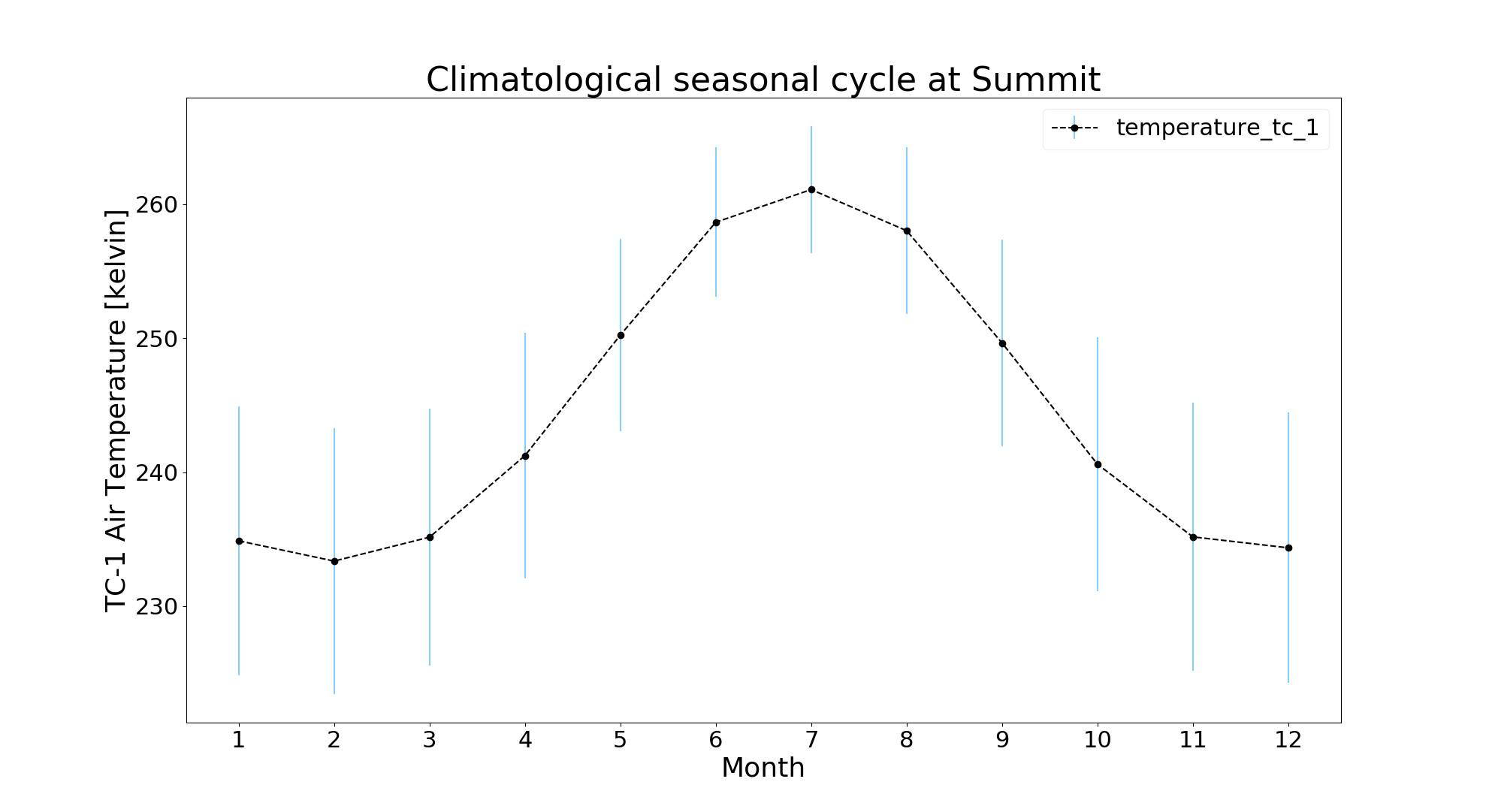 Climatological seasonal cycle at Summit

temperature_tc_1

TC-1 Air Temperature [kelvin]

260
250
240
230

1 2 3 4 5 6 7 8 9 10 11 12

Month